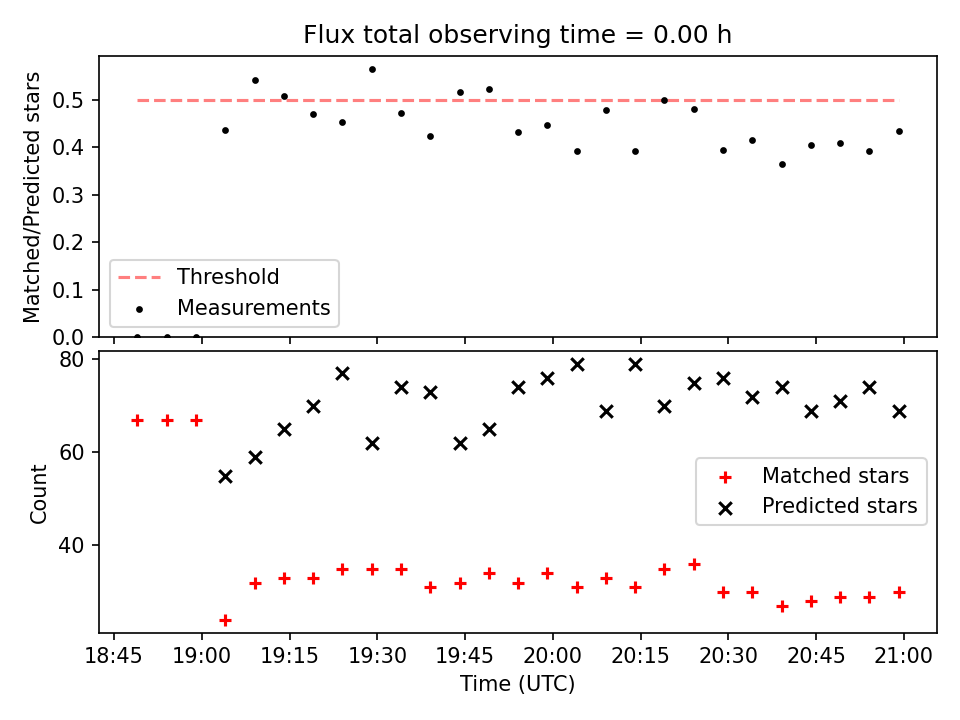 Flux total observing time = 0.00 h

Matched/Predicted stars

0.5
0.4
0.3
0.2
0.1
0.0

Threshold
Measurements

Count

80
60
40

Matched stars
Predicted stars

18:45 19:00 19:15 19:30 19:45 20:00 20:15 20:30 20:45 21:00

Time (UTC)